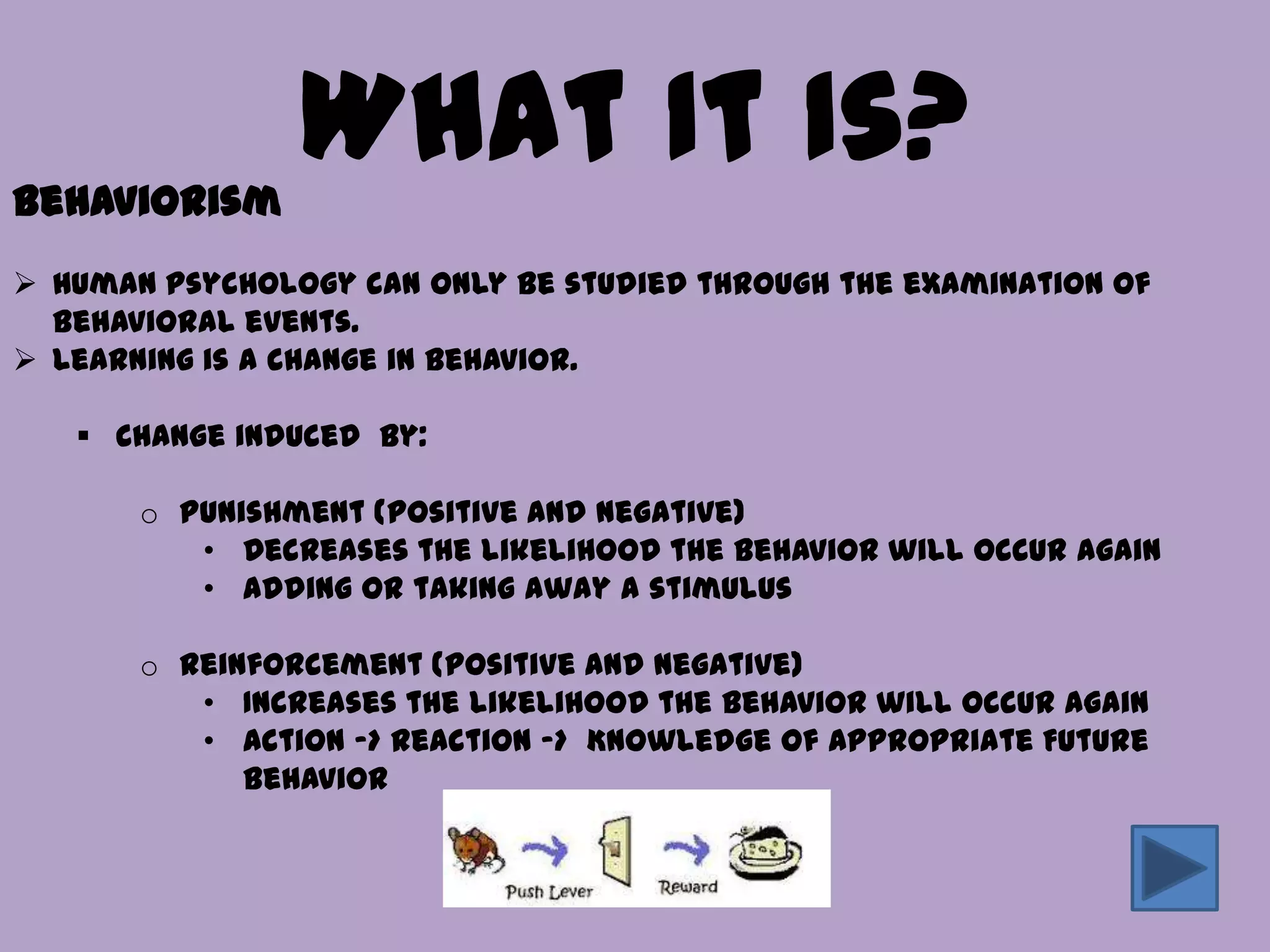 WHAT IT IS?

BEHAVIORISM

➢ HUMAN PSYCHOLOGY CAN ONLY BE STUDIED THROUGH THE EXAMINATION OF BEHAVIORAL EVENTS.
➢ LEARNING IS A CHANGE IN BEHAVIOR.

▪ CHANGE INDUCED BY:

○ PUNISHMENT (POSITIVE AND NEGATIVE)
• DECREASES THE LIKELIHOOD THE BEHAVIOR WILL OCCUR AGAIN
• ADDING OR TAKING AWAY A STIMULUS

○ REINFORCEMENT (POSITIVE AND NEGATIVE)
• INCREASES THE LIKELIHOOD THE BEHAVIOR WILL OCCUR AGAIN
• ACTION -> REACTION -> KNOWLEDGE OF APPROPRIATE FUTURE BEHAVIOR

Push Lever
Reward